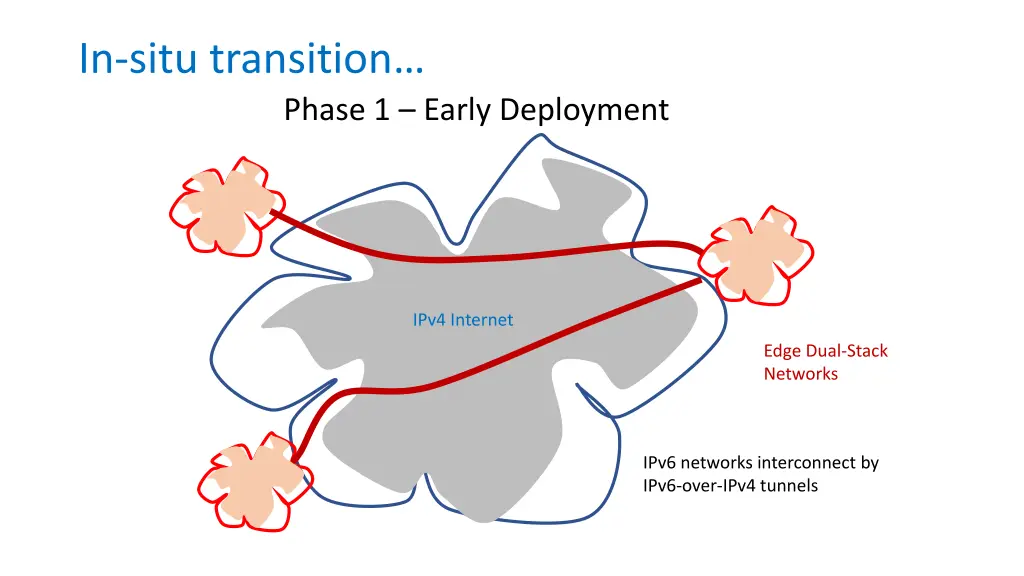 In-situ transition…

Phase 1 – Early Deployment

IPv4 Internet

Edge Dual-Stack Networks

IPv6 networks interconnect by IPv6-over-IPv4 tunnels